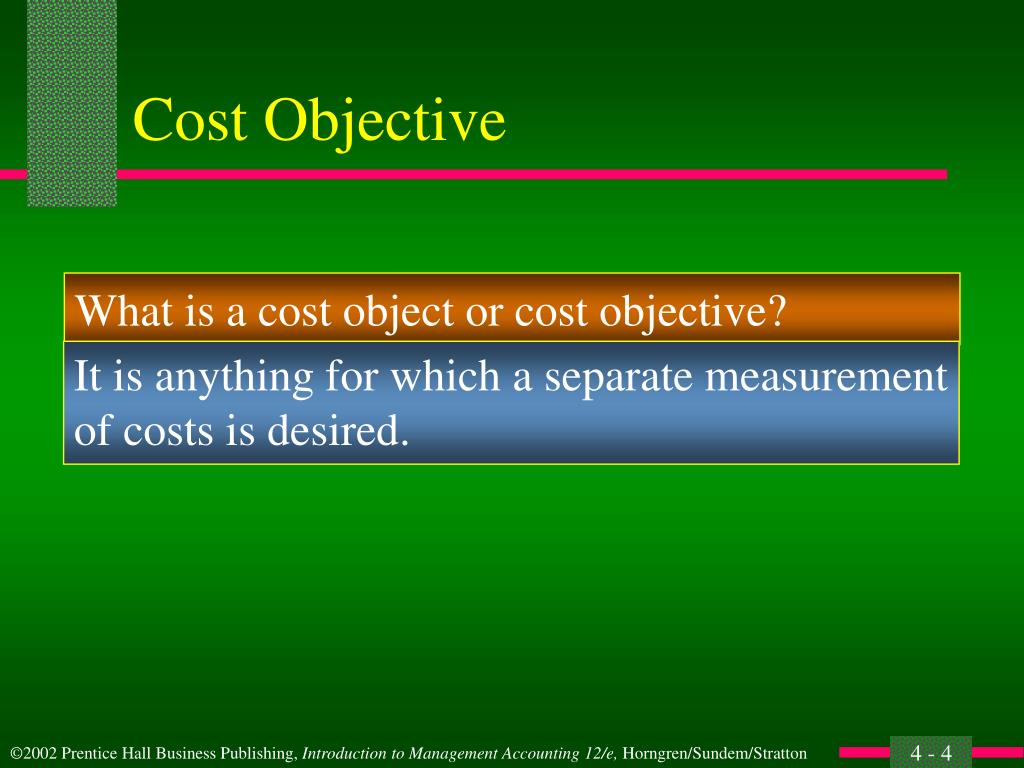 Cost Objective

What is a cost object or cost objective?

It is anything for which a separate measurement of costs is desired.

©2002 Prentice Hall Business Publishing, Introduction to Management Accounting 12/e, Horngren/Sundem/Stratton

4 - 4